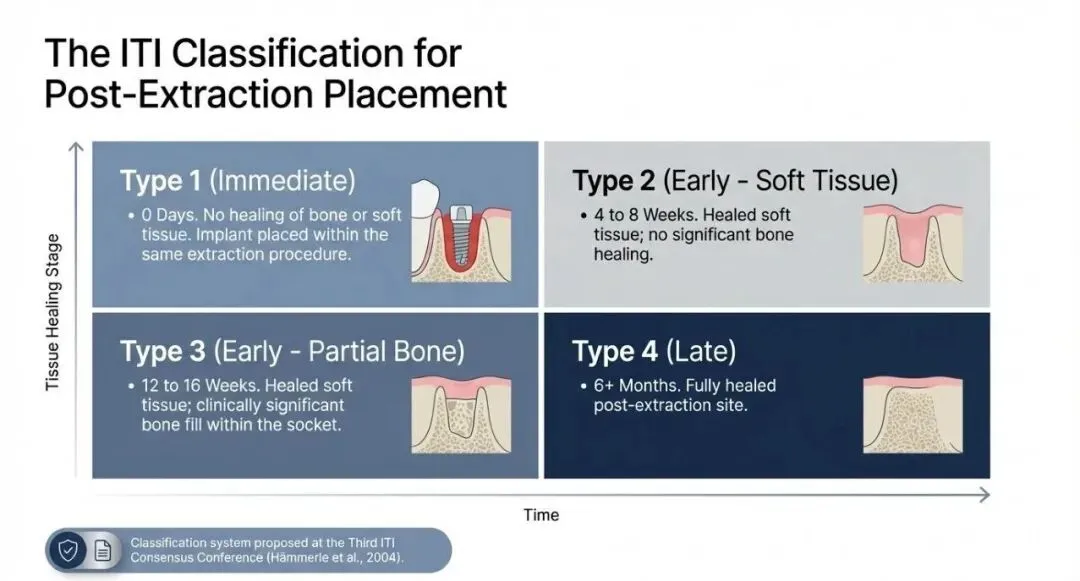 The ITI Classification for Post-Extraction Placement

Tissue Healing Stage

Type 1 (Immediate)
• 0 Days. No healing of bone or soft tissue. Implant placed within the same extraction procedure.

Type 2 (Early - Soft Tissue)
• 4 to 8 Weeks. Healed soft tissue; no significant bone healing.

Type 3 (Early - Partial Bone)
• 12 to 16 Weeks. Healed soft tissue; clinically significant bone fill within the socket.

Type 4 (Late)
• 6+ Months. Fully healed post-extraction site.

Time

Classification system proposed at the Third ITI Consensus Conference (Hämmerle et al., 2004).